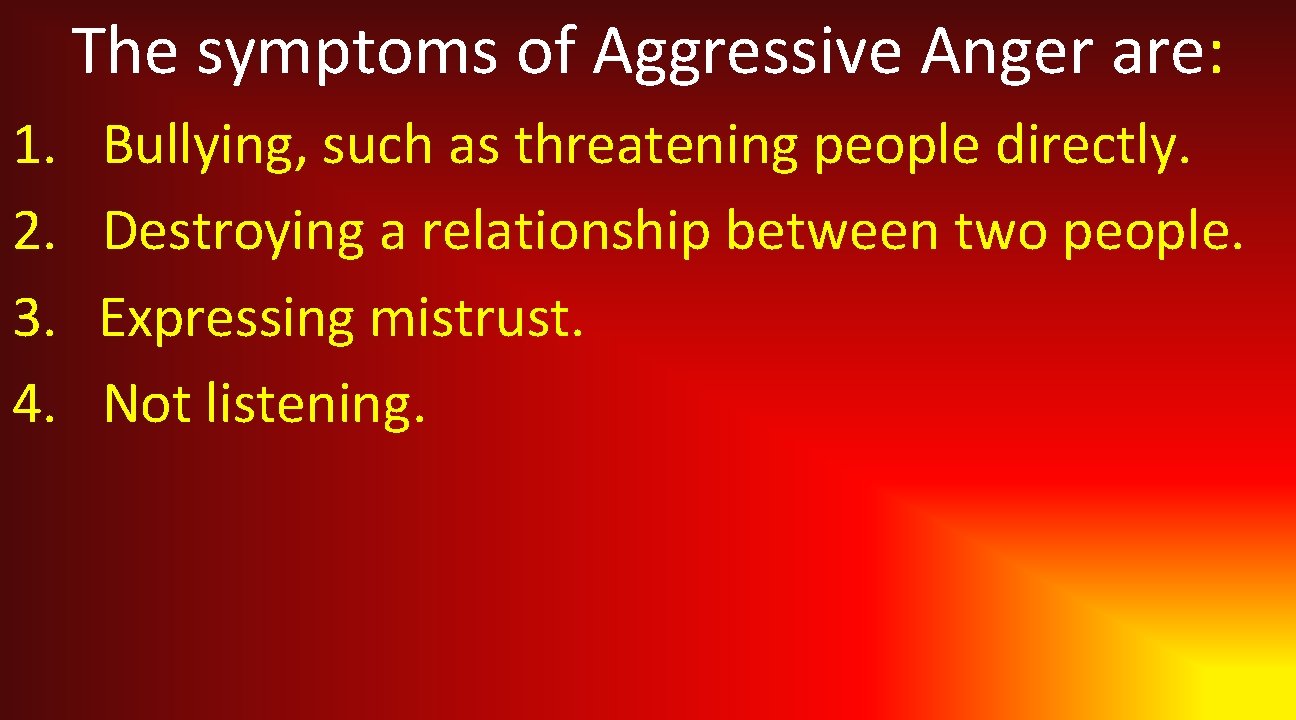 The symptoms of Aggressive Anger are:

1. Bullying, such as threatening people directly.
2. Destroying a relationship between two people.
3. Expressing mistrust.
4. Not listening.